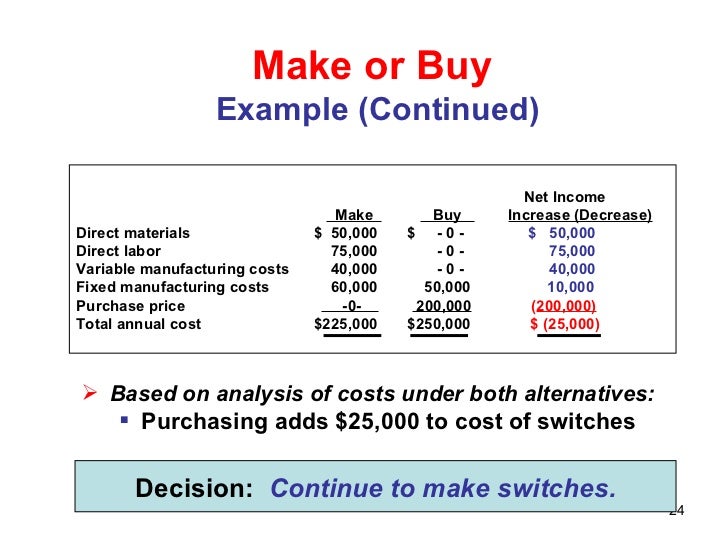 Make or Buy
Example (Continued)

| | Make | Buy | Net Income Increase (Decrease) |
|---|---|---|---|
| Direct materials | \$ 50,000 | \$ - 0 - | \$ 50,000 |
| Direct labor | 75,000 | - 0 - | 75,000 |
| Variable manufacturing costs | 40,000 | - 0 - | 40,000 |
| Fixed manufacturing costs | 60,000 | 50,000 | 10,000 |
| Purchase price | -0- | 200,000 | (200,000) |
| Total annual cost | \$225,000 | \$250,000 | \$ (25,000) |

➢ Based on analysis of costs under both alternatives:
▪ Purchasing adds \$25,000 to cost of switches

Decision: Continue to make switches.

24